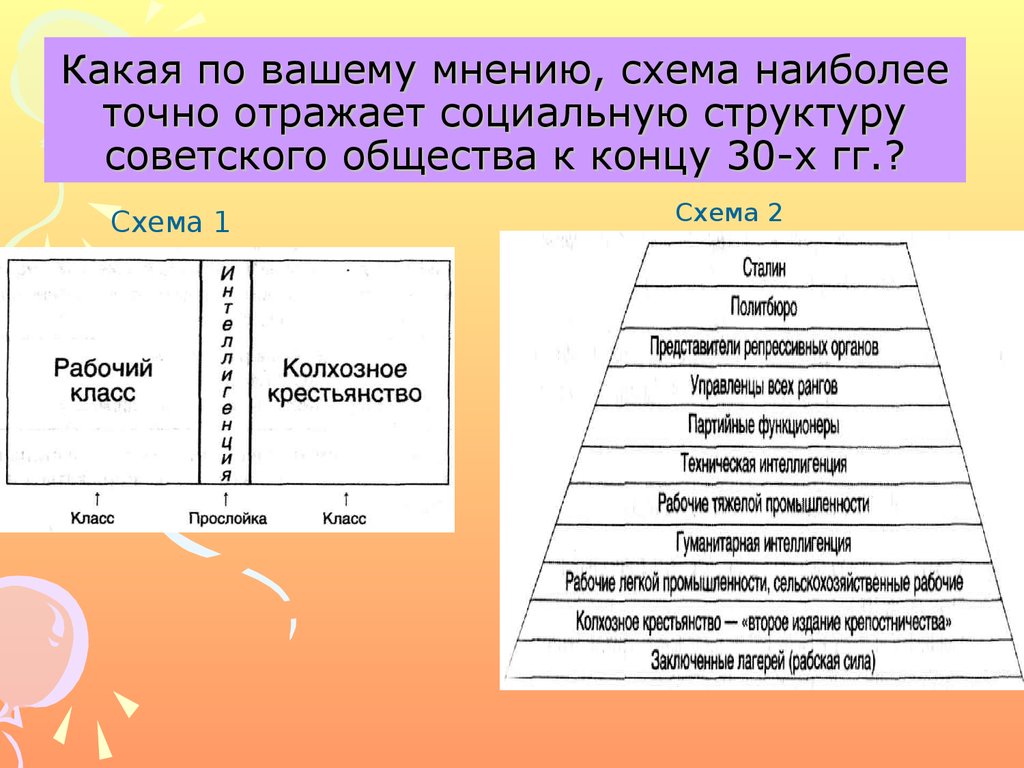 Какая по вашему мнению, схема наиболее точно отражает социальную структуру советского общества к концу 30-х гг.?

Схема 1

Рабочий класс

Интеллигенция

Колхозное крестьянство

↑
Класс

↑
Прослойка

↑
Класс

Схема 2

Сталин

Политбюро

Представители репрессивных органов

Управленцы всех рангов

Партийные функционеры

Техническая интеллигенция

Рабочие тяжелой промышленности

Гуманитарная интеллигенция

Рабочие легкой промышленности, сельскохозяйственные рабочие

Колхозное крестьянство — «второе издание крепостничества»

Заключенные лагерей (рабская сила)